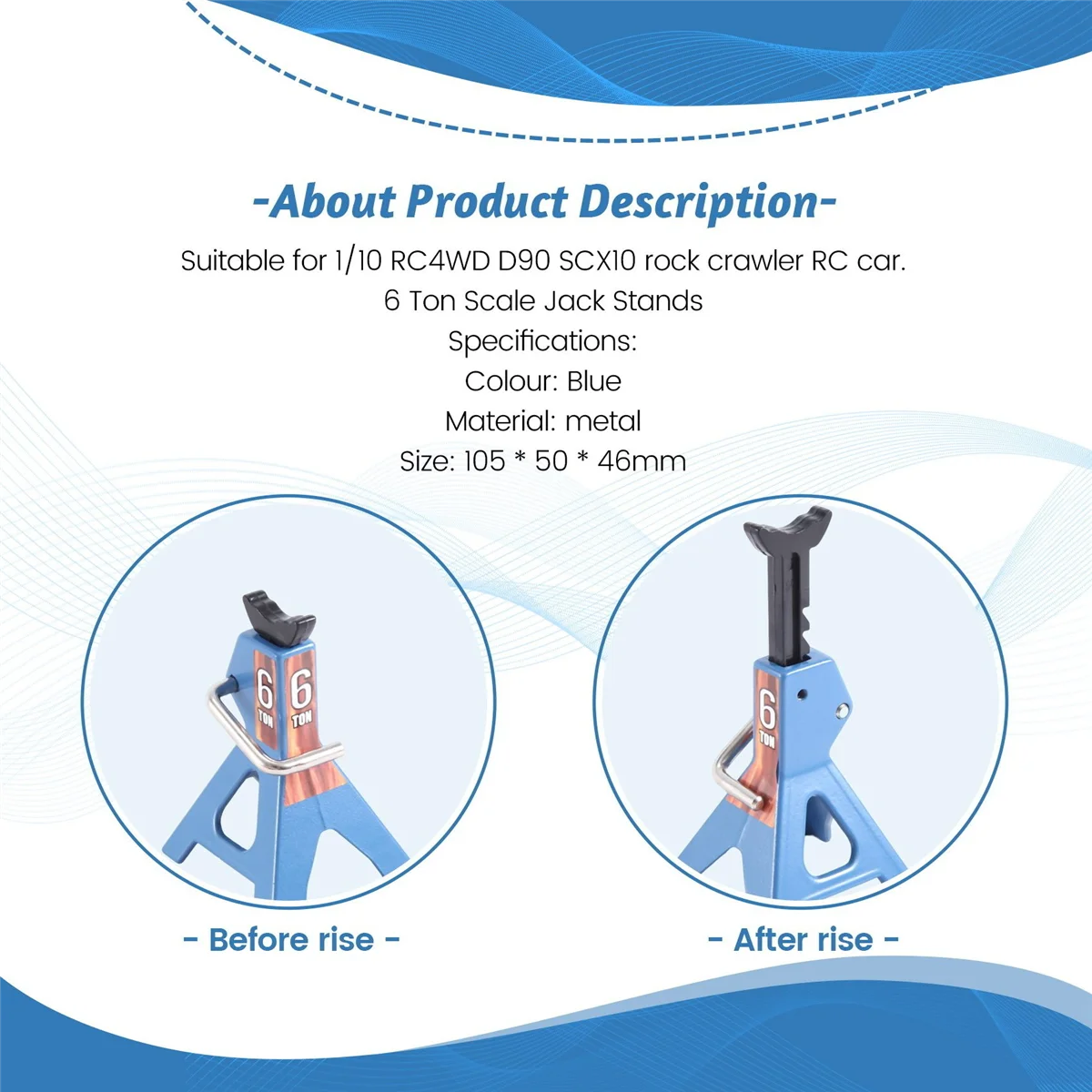 -About Product Description-

Suitable for 1/10 RC4WD D90 SCX10 rock crawler RC car.
6 Ton Scale Jack Stands
Specifications:
Colour: Blue
Material: metal
Size: 105 * 50 * 46mm

6 TON 6 TON

6 TON

- Before rise -

- After rise -